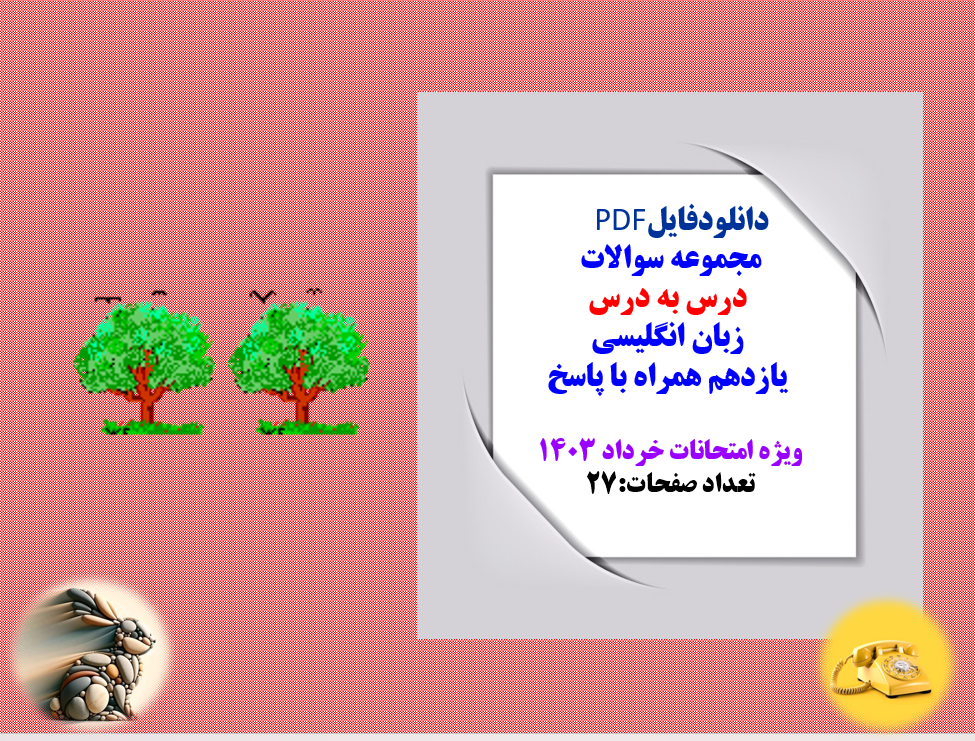 دانلودفایلPDF
مجموعه سوالات
درس به درس
زبان انگلیسی
یازدهم همراه با پاسخ

ویژه امتحانات خرداد ۱۴۰۳
تعداد صفحات:۲۷